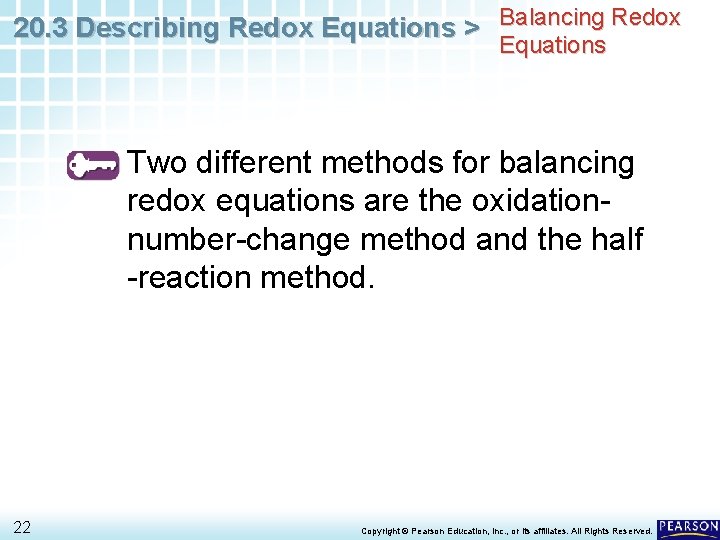 20.3 Describing Redox Equations > Balancing Redox Equations

Two different methods for balancing redox equations are the oxidation-number-change method and the half -reaction method.

22

Copyright © Pearson Education, Inc., or its affiliates. All Rights Reserved.

PEARSON